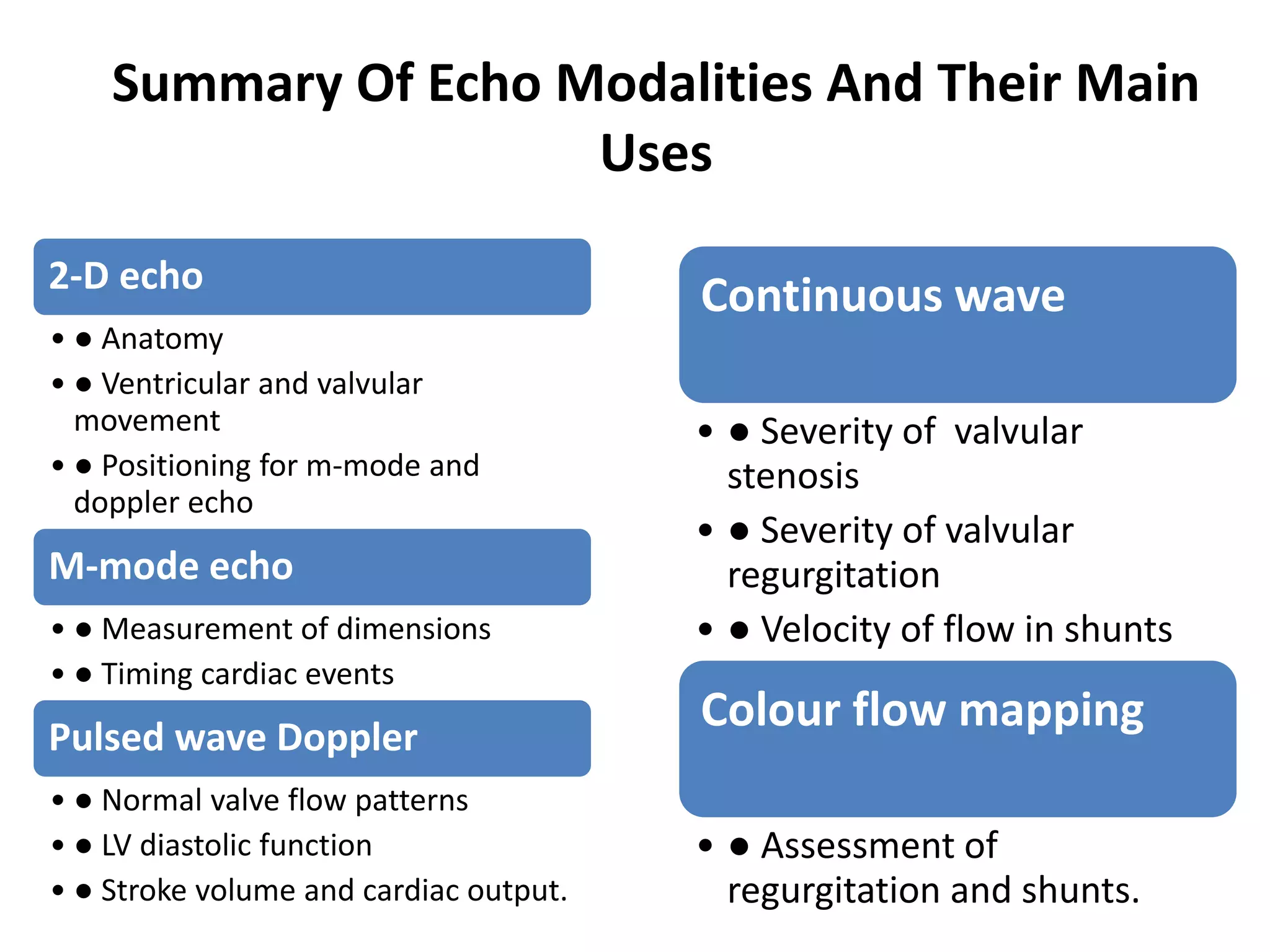 Summary Of Echo Modalities And Their Main Uses

2-D echo

• ● Anatomy
• ● Ventricular and valvular movement
• ● Positioning for m-mode and doppler echo

M-mode echo

• ● Measurement of dimensions
• ● Timing cardiac events

Pulsed wave Doppler

• ● Normal valve flow patterns
• ● LV diastolic function
• ● Stroke volume and cardiac output.

Continuous wave

• ● Severity of  valvular stenosis
• ● Severity of valvular regurgitation
• ● Velocity of flow in shunts

Colour flow mapping

• ● Assessment of regurgitation and shunts.